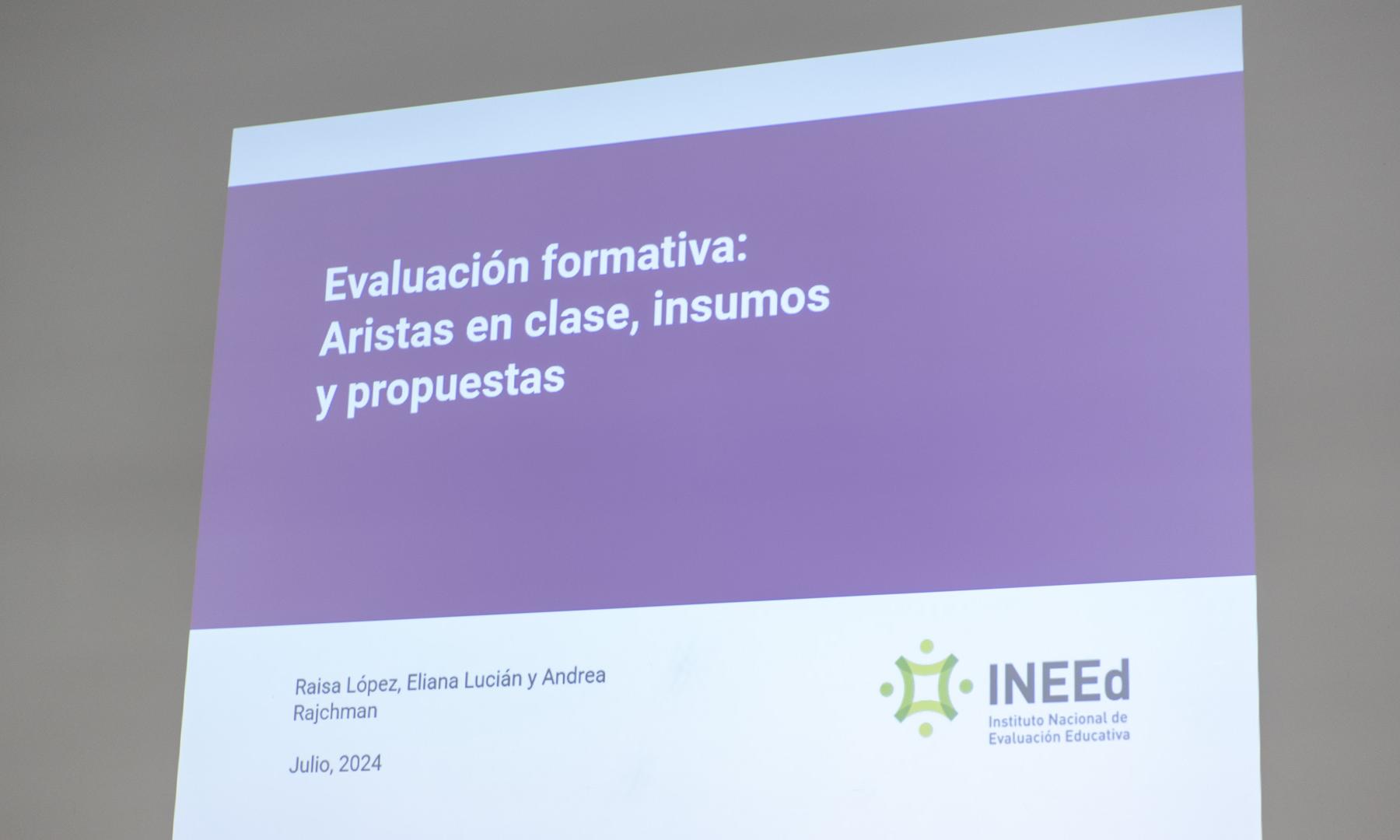 Evaluación formativa: Aristas en clase, insumos y propuestas

Raisa López, Eliana Lucián y Andrea Rajchman

Julio, 2024

INEEd
Instituto Nacional de Evaluación Educativa